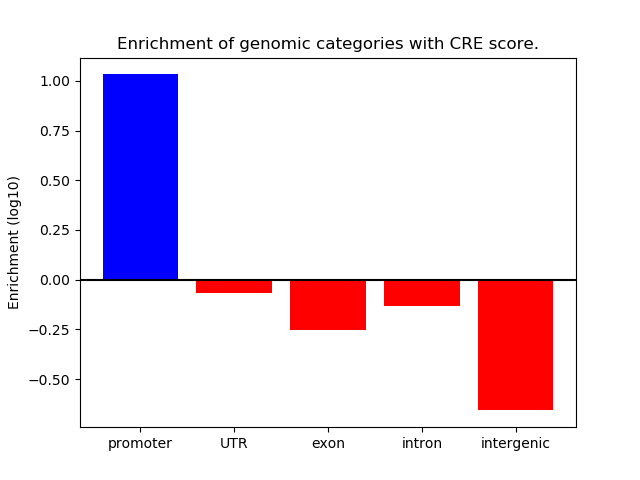 Enrichment of genomic categories with CRE score.

Enrichment (log10)

1.00
0.75
0.50
0.25
0.00
−0.25
−0.50

promoter
UTR
exon
intron
intergenic